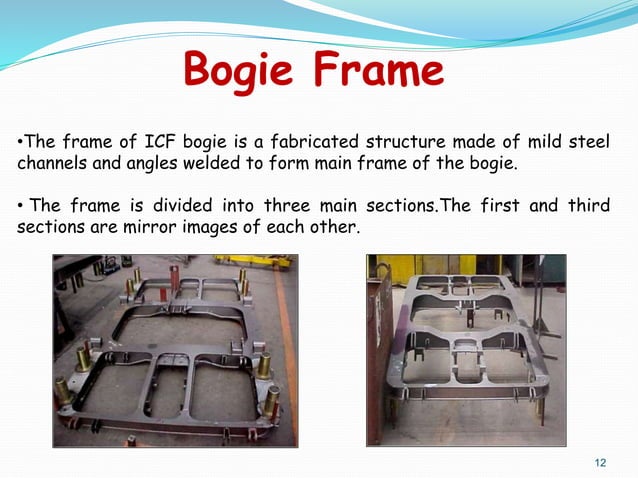 Bogie Frame

•The frame of ICF bogie is a fabricated structure made of mild steel channels and angles welded to form main frame of the bogie.

• The frame is divided into three main sections.The first and third sections are mirror images of each other.

12